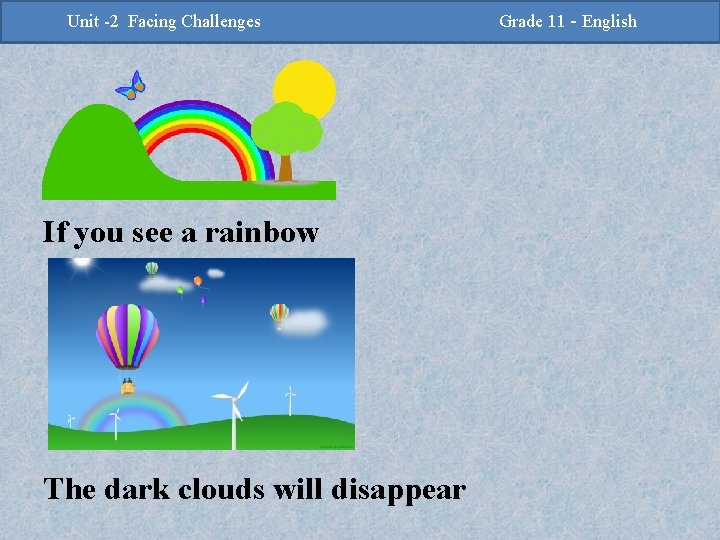 Unit -2 Facing Challenges Grade 11 - English

If you see a rainbow

The dark clouds will disappear